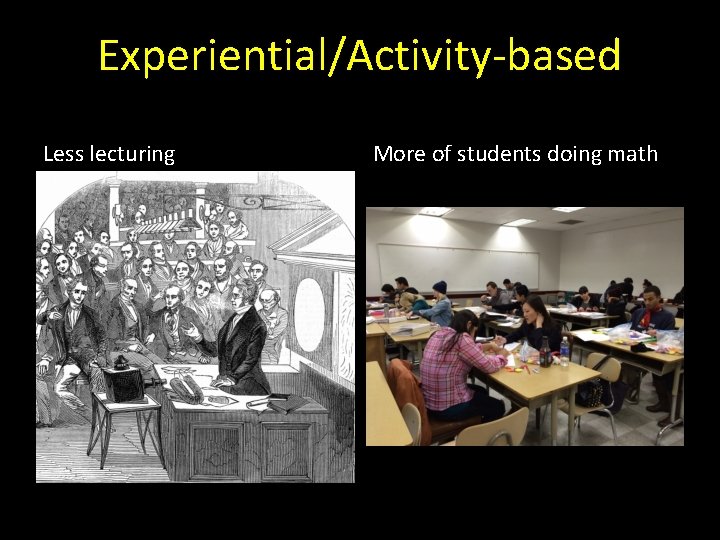 Experiential/Activity-based

Less lecturing

More of students doing math